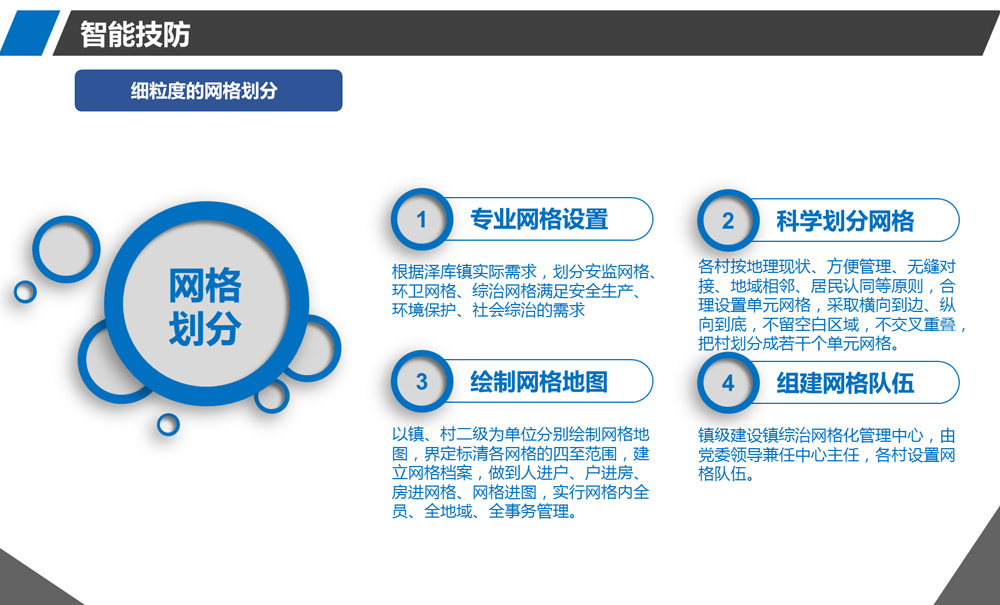 智能技防

细粒度的网格划分

网格划分

1 专业网格设置

根据泽库镇实际需求，划分安监网格、环卫网格、综治网格满足安全生产、环境保护、社会综治的需求

2 科学划分网格

各村按地理现状、方便管理、无缝对接、地域相邻、居民认同等原则，合理设置单元网格，采取横向到边、纵向到底，不留空白区域，不交叉重叠，把村划分成若干个单元网格。

3 绘制网格地图

以镇、村二级为单位分别绘制网格地图，界定标清各网格的四至范围，建立网格档案，做到人进户、户进房、房进网格、网格进图，实行网格内全员、全地域、全事务管理。

4 组建网格队伍

镇级建设镇综治网格化管理中心，由党委领导兼任中心主任，各村设置网格队伍。